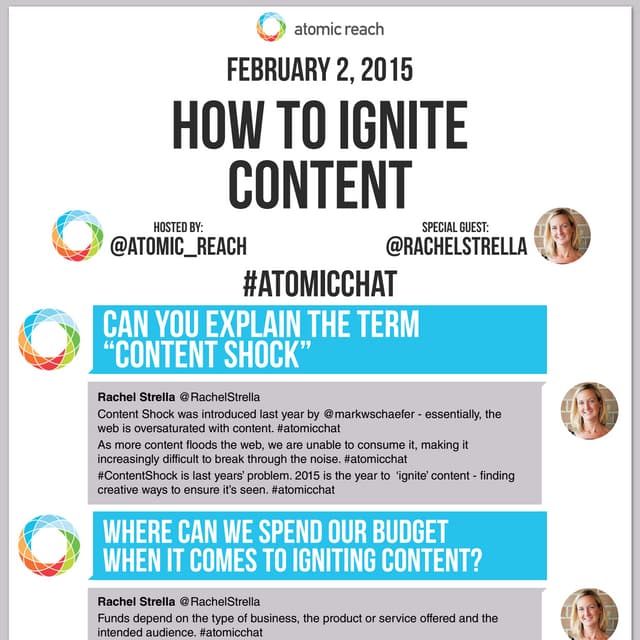 atomic reach

FEBRUARY 2, 2015

HOW TO IGNITE CONTENT

HOSTED BY:
@ATOMIC_REACH

SPECIAL GUEST:
@RACHELSTRELLA

#ATOMICCHAT

CAN YOU EXPLAIN THE TERM "CONTENT SHOCK"

Rachel Strella @RachelStrella
Content Shock was introduced last year by @markwschaefer - essentially, the web is oversaturated with content. #atomicchat
As more content floods the web, we are unable to consume it, making it increasingly difficult to break through the noise. #atomicchat
#ContentShock is last years' problem. 2015 is the year to 'ignite' content - finding creative ways to ensure it's seen. #atomicchat

WHERE CAN WE SPEND OUR BUDGET WHEN IT COMES TO IGNITING CONTENT?

Rachel Strella @RachelStrella
Funds depend on the type of business, the product or service offered and the intended audience. #atomicchat